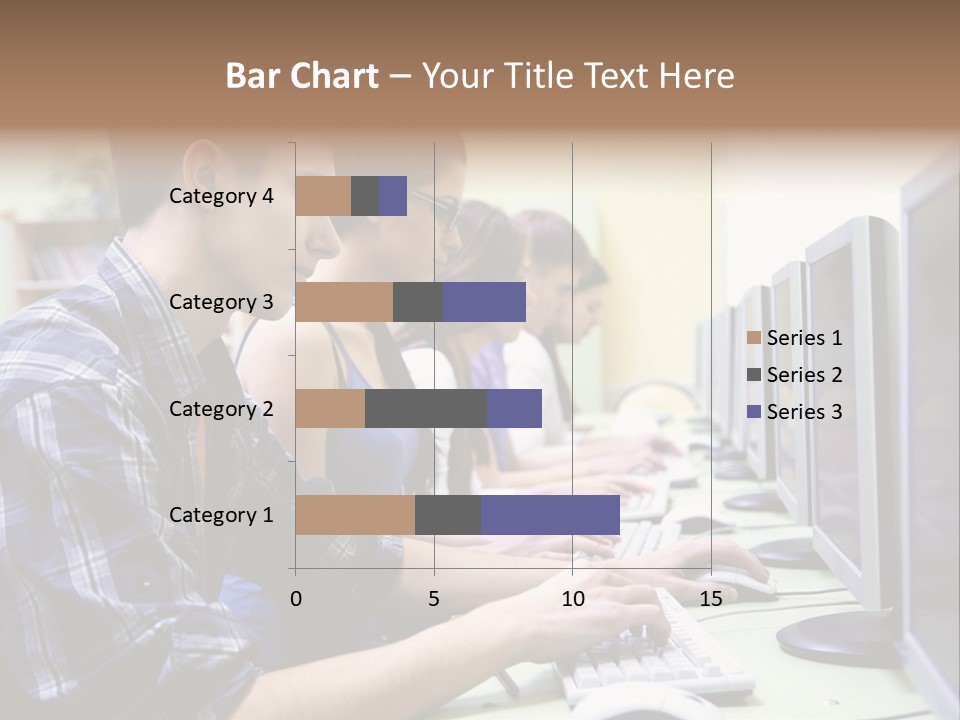 Bar Chart – Your Title Text Here

Category 4
Category 3
Category 2
Category 1

0
5
10
15

Series 1
Series 2
Series 3